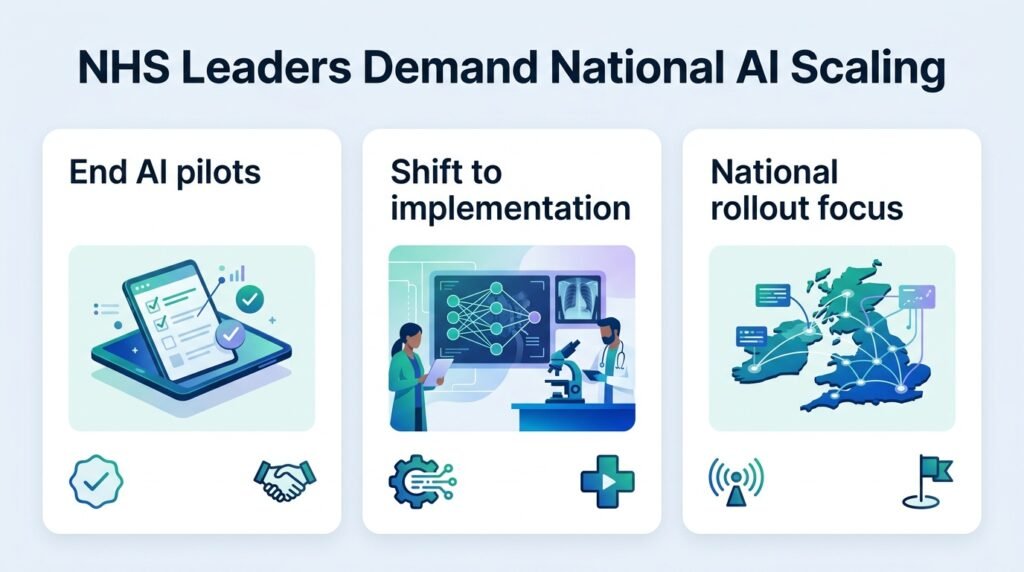 NHS Leaders Demand National AI Scaling

End AI pilots

Shift to implementation

National rollout focus